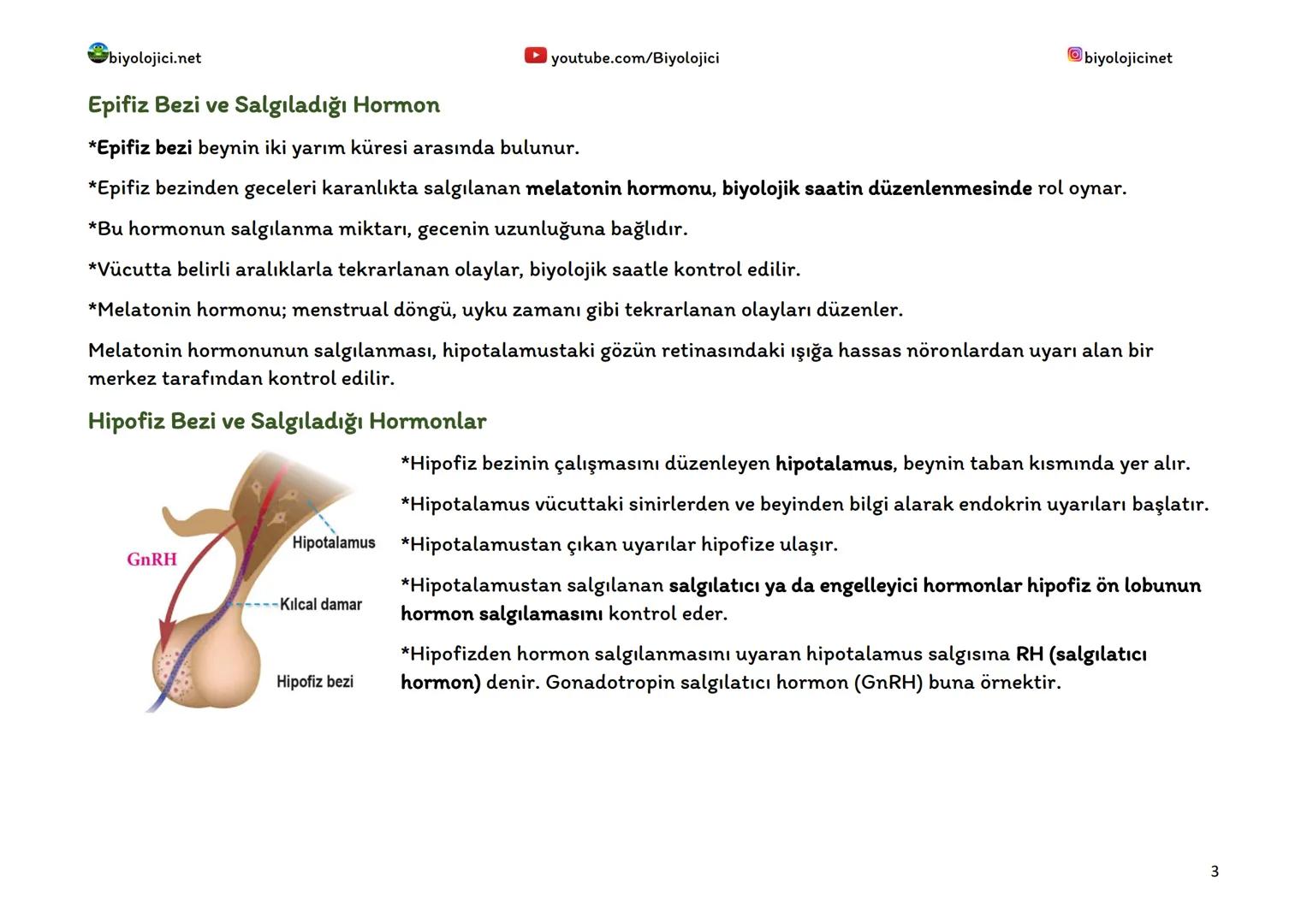 biyolojici.net youtube.com/Biyolojici biyolojicinet

Epifiz Bezi ve Salgıladığı Hormon

*Epifiz bezi beynin iki yarım küresi arasında bulunur.

*Epifiz bezinden geceleri karanlıkta salgılanan melatonin hormonu, biyolojik saatin düzenlenmesinde rol oynar.

*Bu hormonun salgılanma miktarı, gecenin uzunluğuna bağlıdır.

*Vücutta belirli aralıklarla tekrarlanan olaylar, biyolojik saatle kontrol edilir.

*Melatonin hormonu; menstrual döngü, uyku zamanı gibi tekrarlanan olayları düzenler.

Melatonin hormonunun salgılanması, hipotalamustaki gözün retinasındaki ışığa hassas nöronlardan uyarı alan bir merkez tarafından kontrol edilir.

Hipofiz Bezi ve Salgıladığı Hormonlar

GnRH
Hipotalamus
Kılcal damar
Hipofiz bezi

*Hipofiz bezinin çalışmasını düzenleyen hipotalamus, beynin taban kısmında yer alır.

*Hipotalamus vücuttaki sinirlerden ve beyinden bilgi alarak endokrin uyarıları başlatır.

*Hipotalamustan çıkan uyarılar hipofize ulaşır.

*Hipotalamustan salgılanan salgılatıcı ya da engelleyici hormonlar hipofiz ön lobunun hormon salgılamasını kontrol eder.

*Hipofizden hormon salgılanmasını uyaran hipotalamus salgısına RH (salgılatıcı hormon) denir. Gonadotropin salgılatıcı hormon (GnRH) buna örnektir.

3